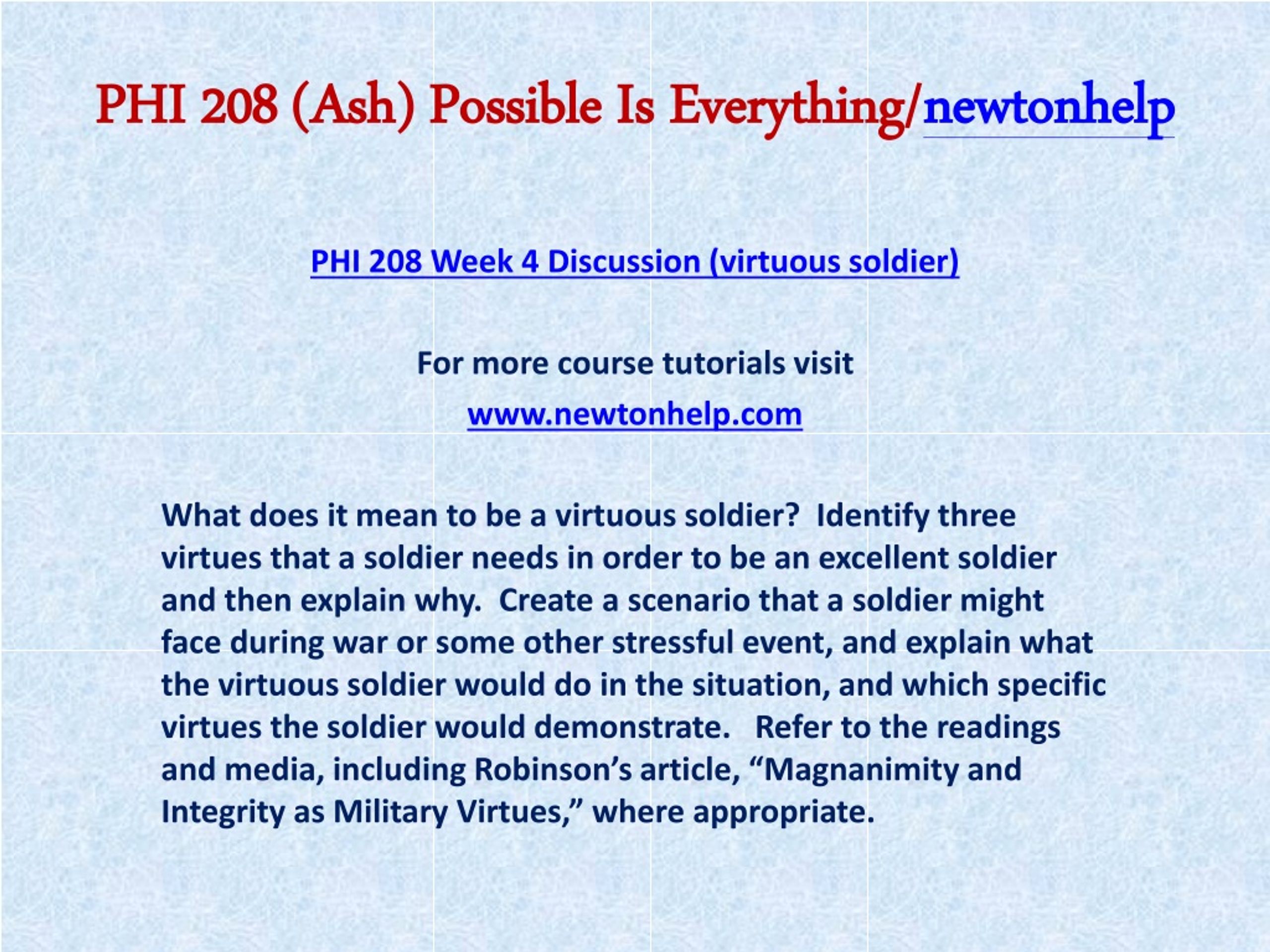 PHI 208 (Ash) Possible Is Everything/newtonhelp

PHI 208 Week 4 Discussion (virtuous soldier)

For more course tutorials visit

www.newtonhelp.com

What does it mean to be a virtuous soldier? Identify three virtues that a soldier needs in order to be an excellent soldier and then explain why. Create a scenario that a soldier might face during war or some other stressful event, and explain what the virtuous soldier would do in the situation, and which specific virtues the soldier would demonstrate. Refer to the readings and media, including Robinson's article, "Magnanimity and Integrity as Military Virtues," where appropriate.